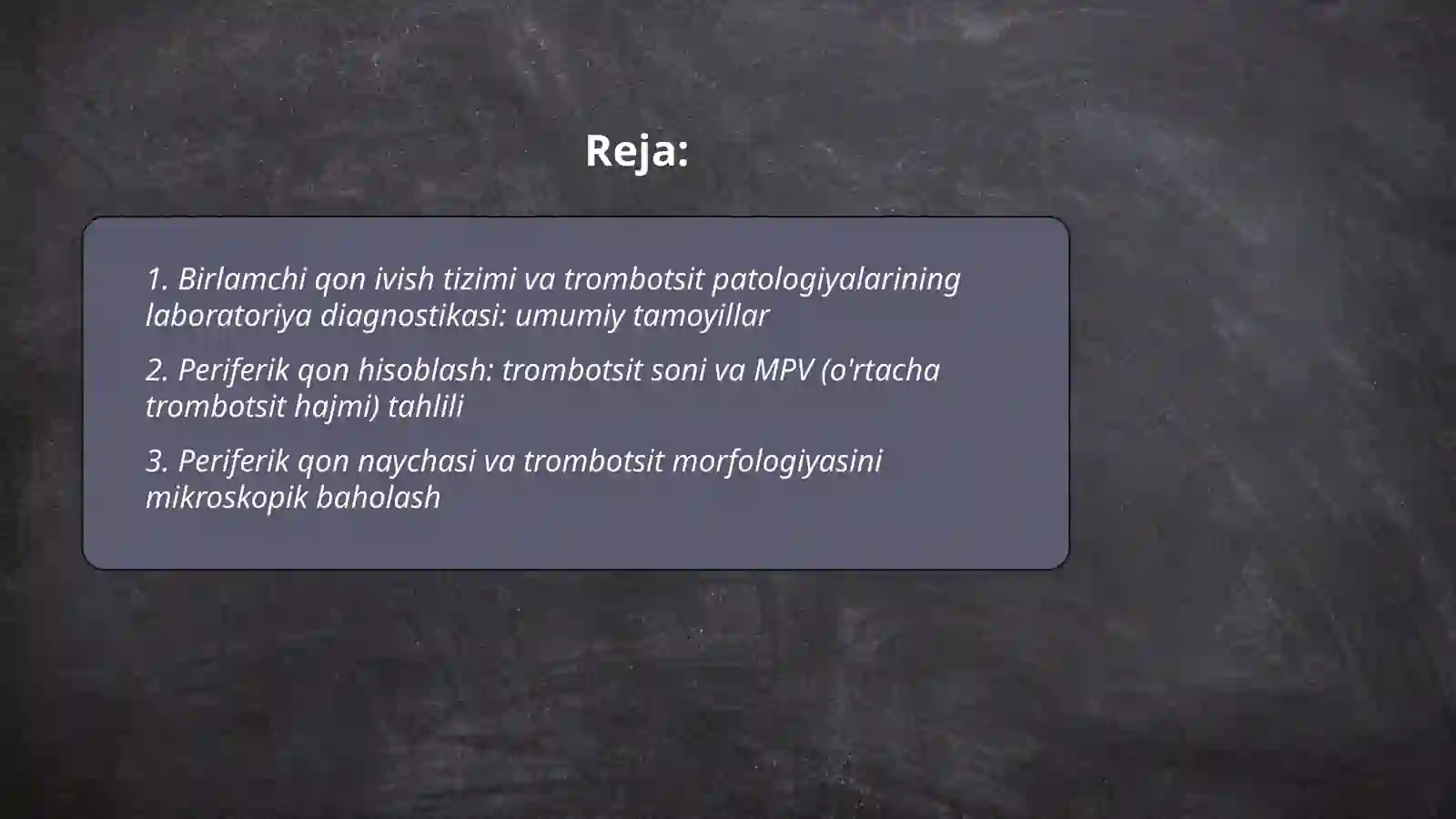 Reja:

1. Birlamchi qon ivish tizimi va trombotsit patologiyalarining laboratoriya diagnostikasi: umumiy tamoyillar

2. Periferik qon hisoblash: trombotsit soni va MPV (o'rtacha trombotsit hajmi) tahlili

3. Periferik qon naychasi va trombotsit morfologiyasini mikroskopik baholash